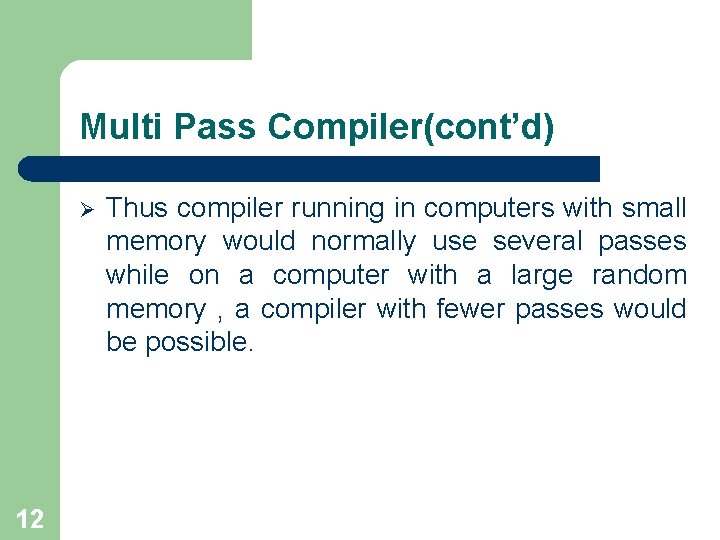 Multi Pass Compiler(cont’d)

➢ Thus compiler running in computers with small memory would normally use several passes while on a computer with a large random memory , a compiler with fewer passes would be possible.

12